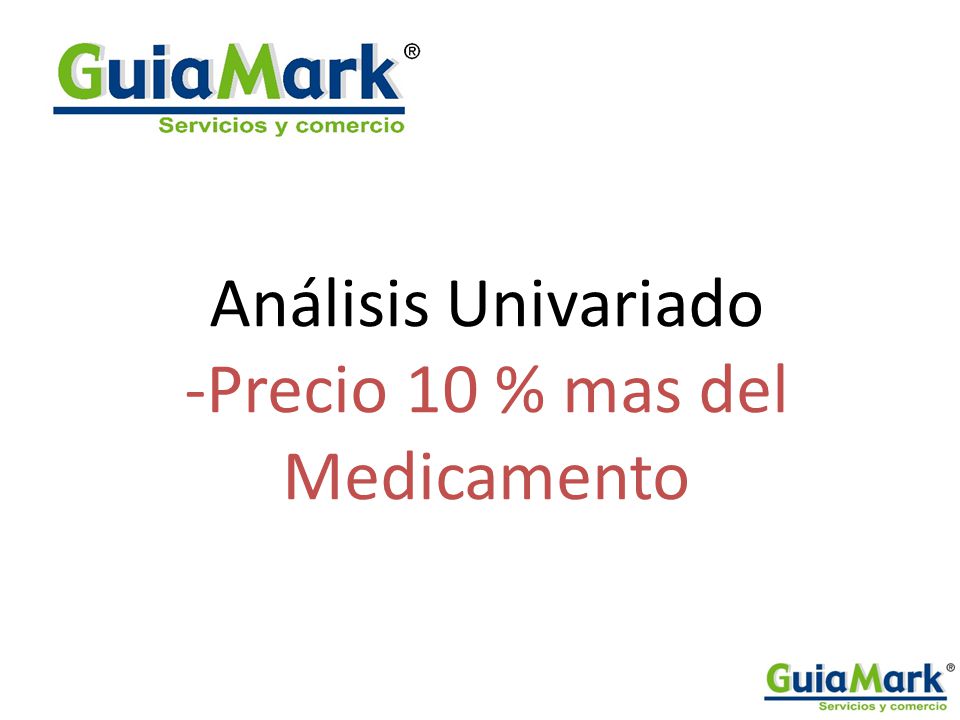 GuiaMark®
Servicios y comercio

Análisis Univariado
-Precio 10 % mas del Medicamento

GuiaMark®
Servicios y comercio